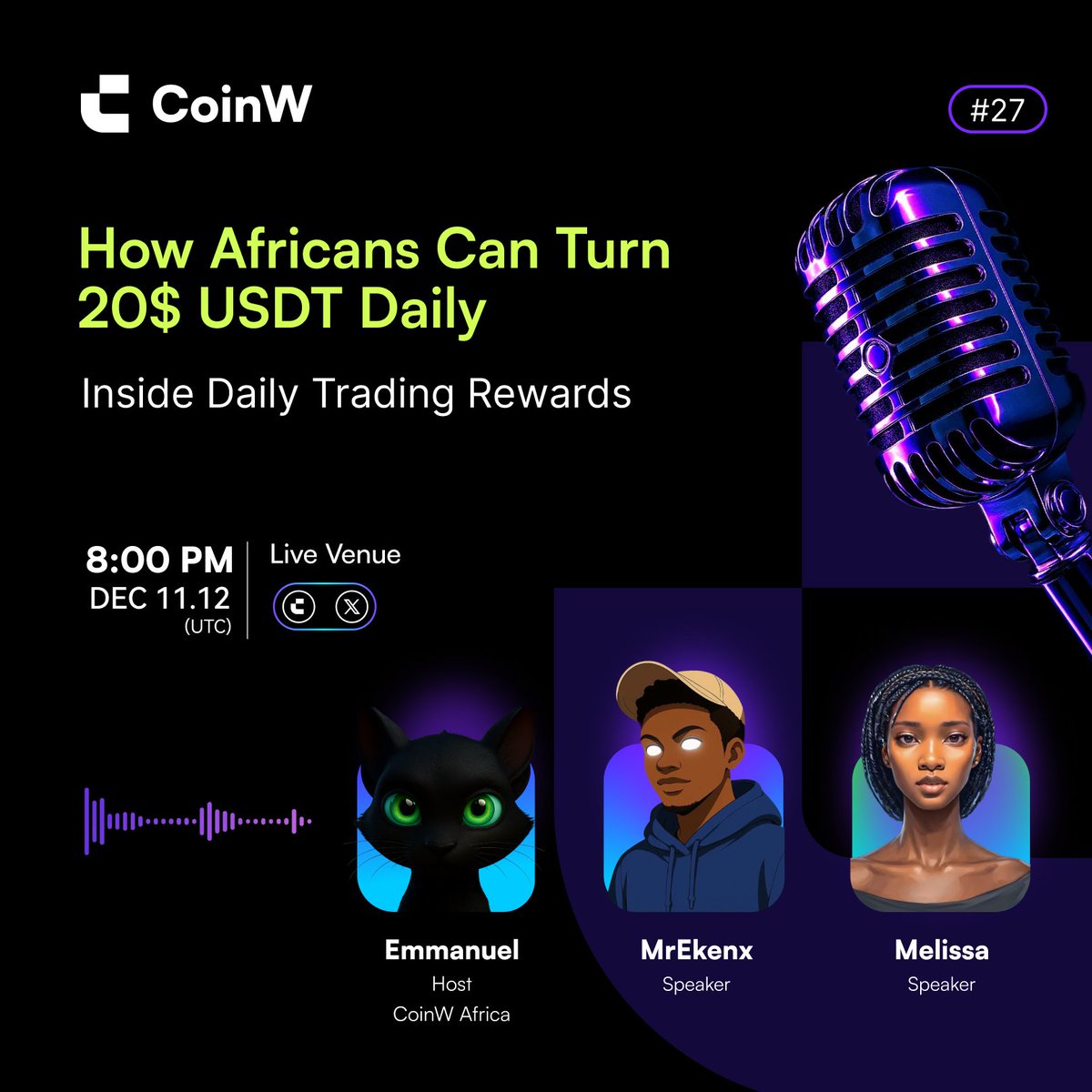 CoinW

#27

How Africans Can Turn 20$ USDT Daily

Inside Daily Trading Rewards

8:00 PM
DEC 11.12
(UTC)

Live Venue

Emmanuel
Host
CoinW Africa

MrEkenx
Speaker

Melissa
Speaker